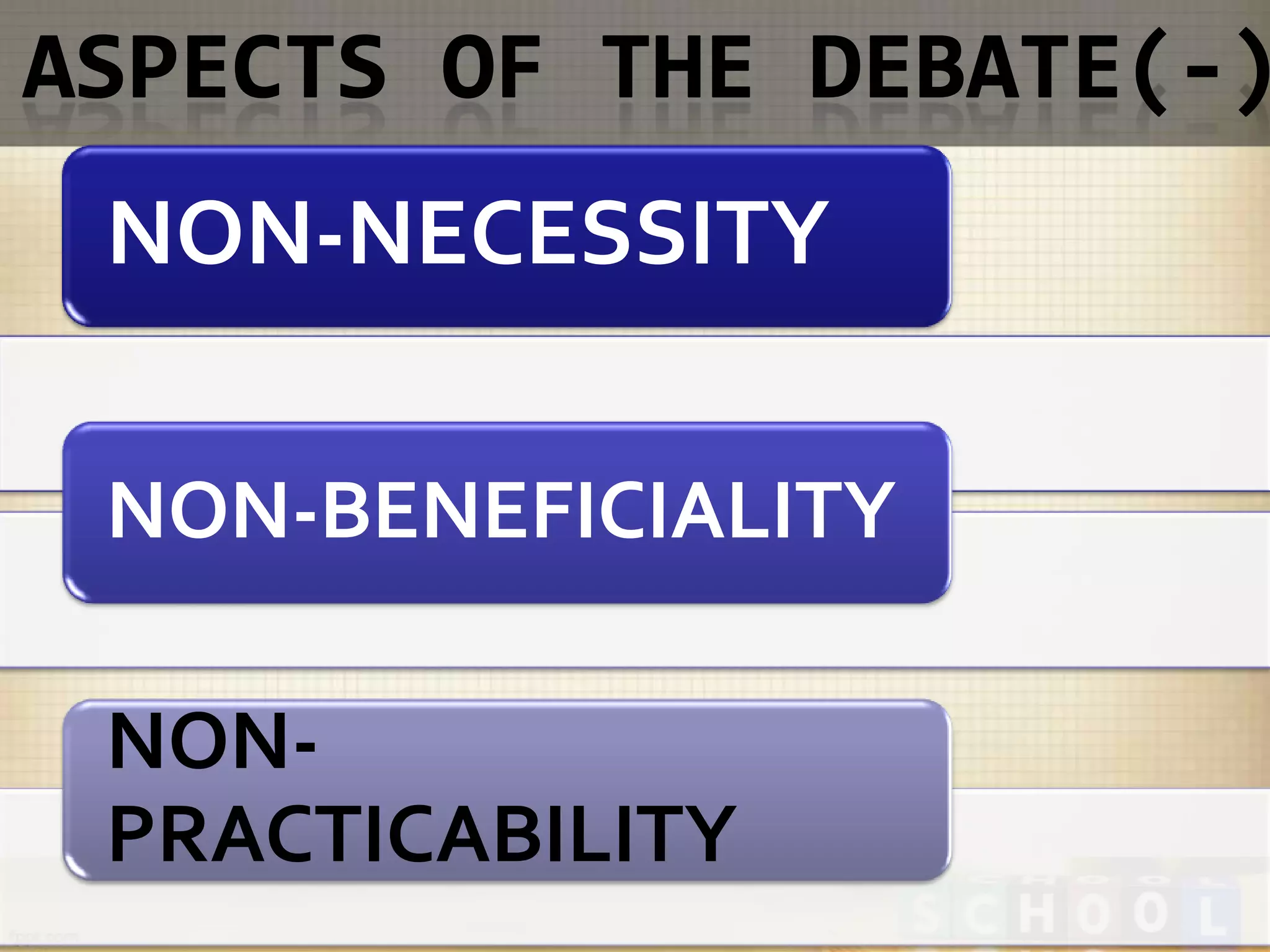 ASPECTS OF THE DEBATE(-)

NON-NECESSITY

NON-BENEFICIALITY

NON-PRACTICABILITY

SCHOOL